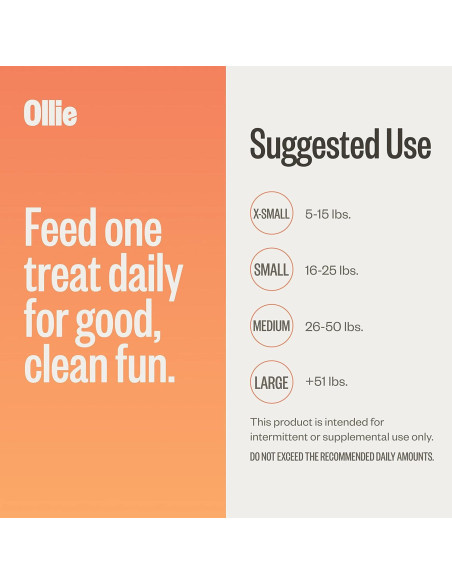 Ollie

Feed one treat daily for good, clean fun.

Suggested Use

X-SMALL 5-15 lbs.

SMALL 16-25 lbs.

MEDIUM 26-50 lbs.

LARGE +51 lbs.

This product is intended for intermittent or supplemental use only.

DO NOT EXCEED THE RECOMMENDED DAILY AMOUNTS.